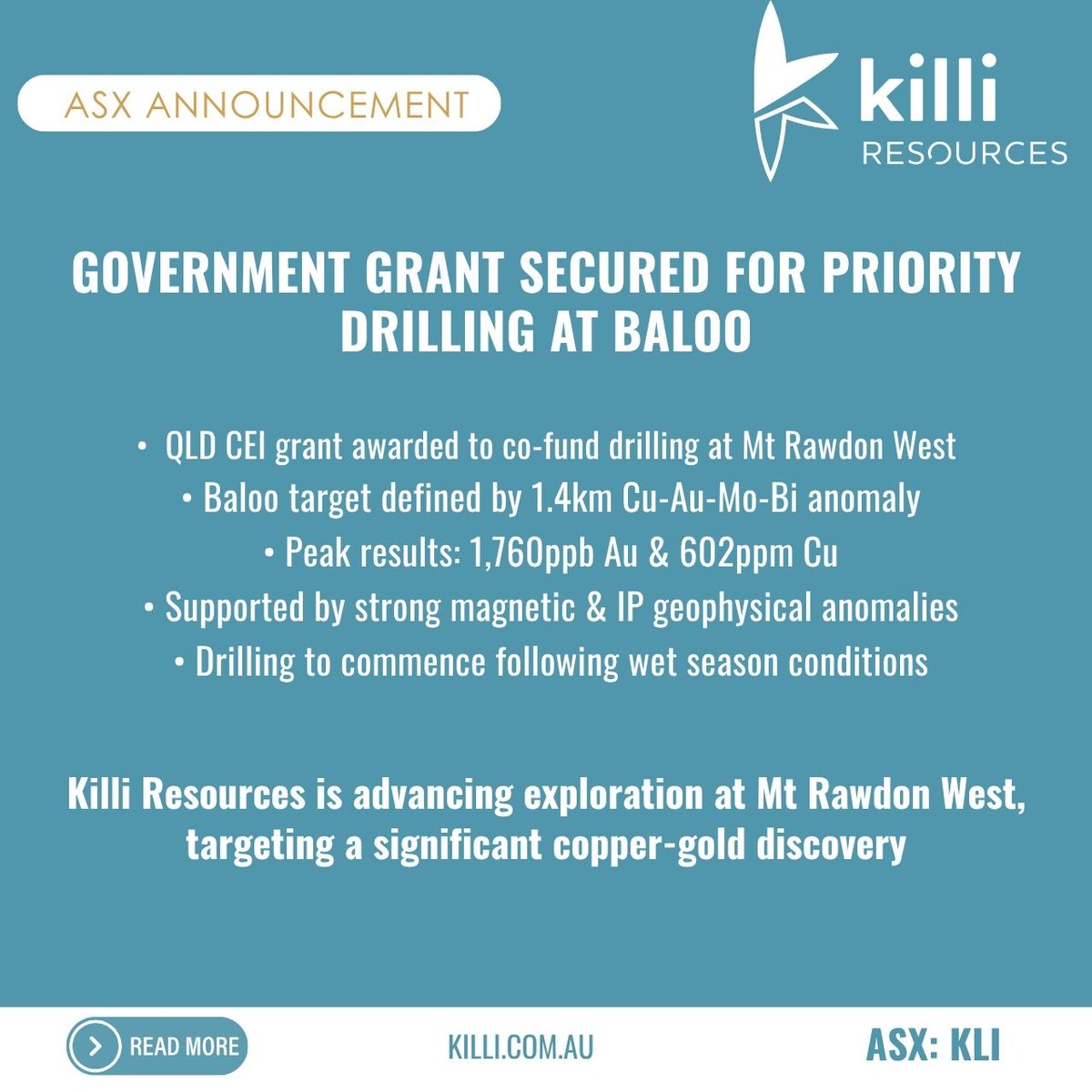 ASX ANNOUNCEMENT

killi
RESOURCES

GOVERNMENT GRANT SECURED FOR PRIORITY DRILLING AT BALOO

• QLD CEI grant awarded to co-fund drilling at Mt Rawdon West
• Baloo target defined by 1.4km Cu-Au-Mo-Bi anomaly
• Peak results: 1,760ppb Au & 602ppm Cu
• Supported by strong magnetic & IP geophysical anomalies
• Drilling to commence following wet season conditions

Killi Resources is advancing exploration at Mt Rawdon West, targeting a significant copper-gold discovery

READ MORE

KILLI.COM.AU

ASX: KLI